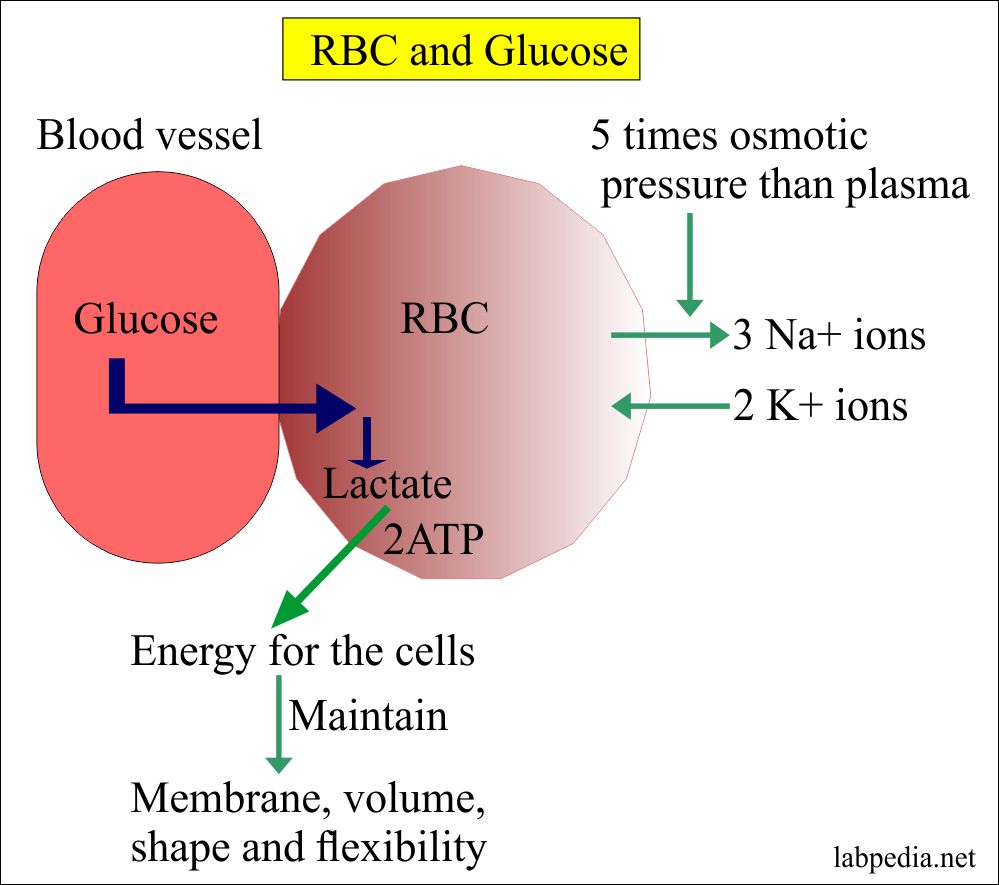 RBC and Glucose

Blood vessel

5 times osmotic pressure than plasma

Glucose

RBC

3 Na+ ions

2 K+ ions

Lactate

2ATP

Energy for the cells

Maintain

Membrane, volume, shape and flexibility

labpedia.net